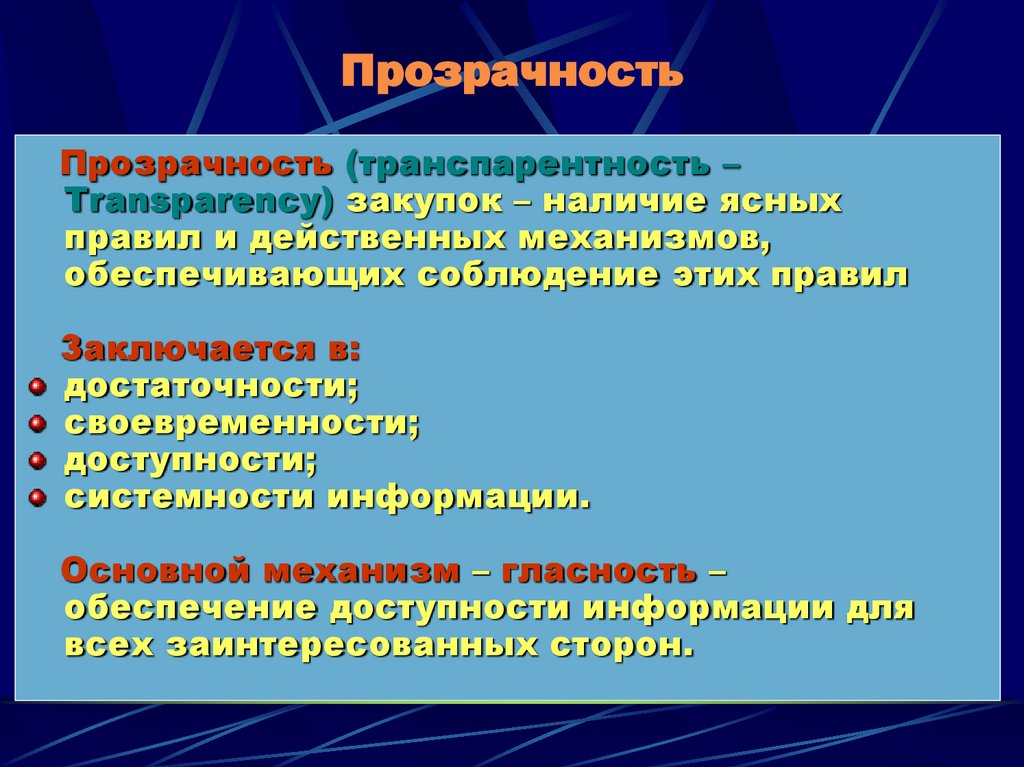 Прозрачность

Прозрачность (транспарентность – Transparency) закупок – наличие ясных правил и действенных механизмов, обеспечивающих соблюдение этих правил

Заключается в:
- достаточности;
- своевременности;
- доступности;
- системности информации.

Основной механизм – гласность – обеспечение доступности информации для всех заинтересованных сторон.